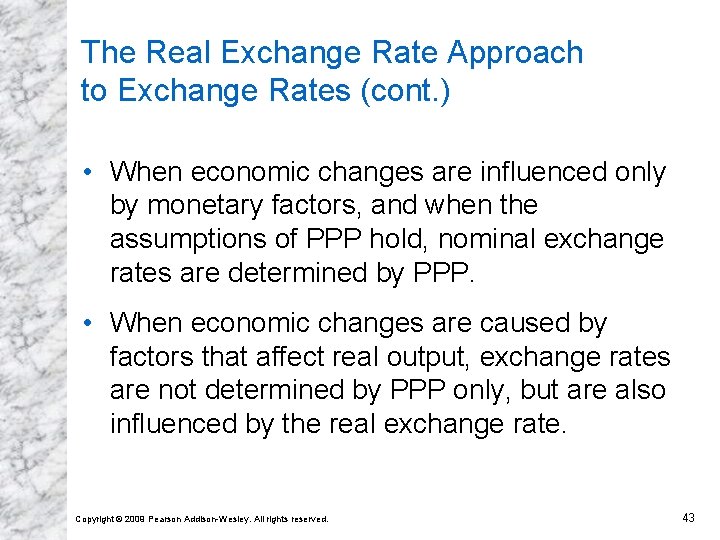 The Real Exchange Rate Approach to Exchange Rates (cont.)

• When economic changes are influenced only by monetary factors, and when the assumptions of PPP hold, nominal exchange rates are determined by PPP.

• When economic changes are caused by factors that affect real output, exchange rates are not determined by PPP only, but are also influenced by the real exchange rate.

Copyright © 2009 Pearson Addison-Wesley. All rights reserved.

43